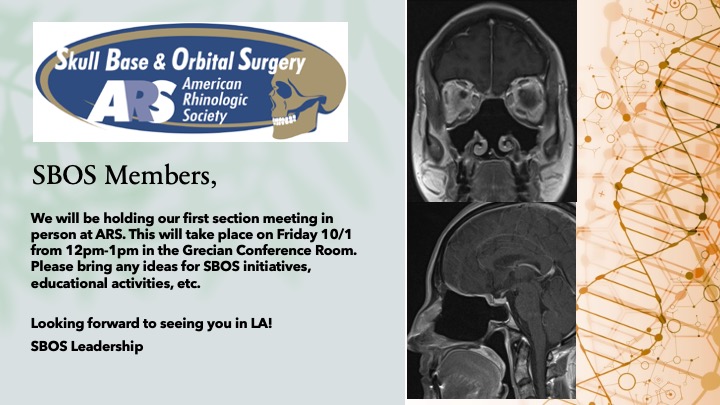 Skull Base & Orbital Surgery

ARS American Rhinologic Society

SBOS Members,

We will be holding our first section meeting in person at ARS. This will take place on Friday 10/1 from 12pm-1pm in the Grecian Conference Room. Please bring any ideas for SBOS initiatives, educational activities, etc.

Looking forward to seeing you in LA!

SBOS Leadership